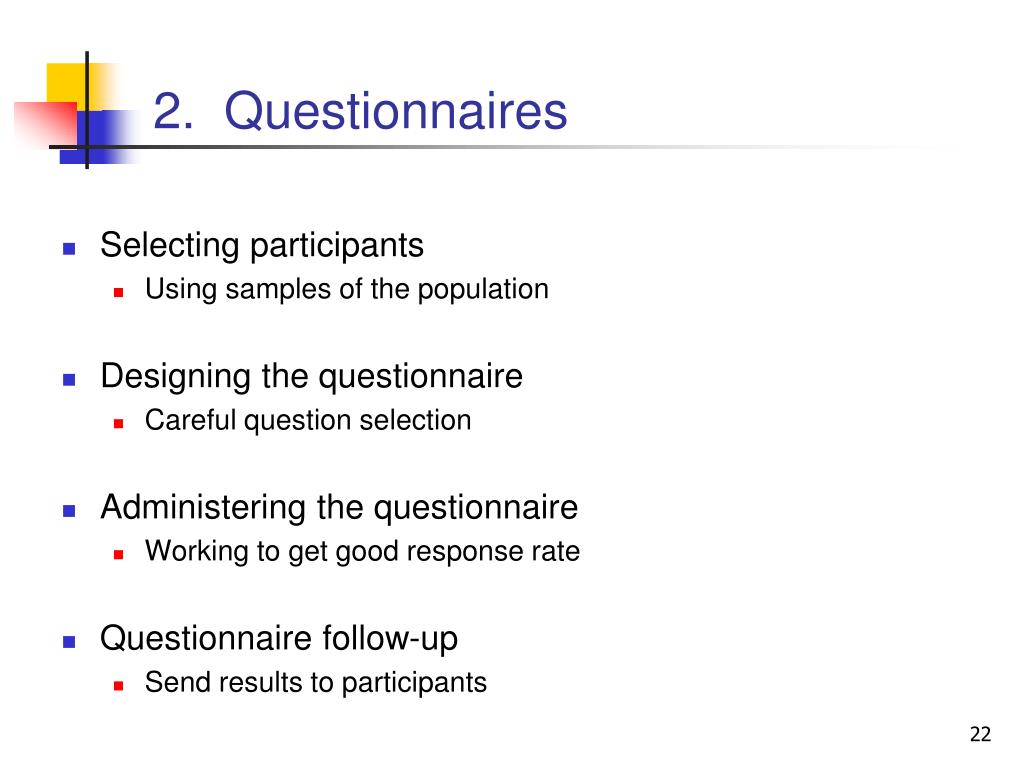 2. Questionnaires

- Selecting participants
  - Using samples of the population

- Designing the questionnaire
  - Careful question selection

- Administering the questionnaire
  - Working to get good response rate

- Questionnaire follow-up
  - Send results to participants

22